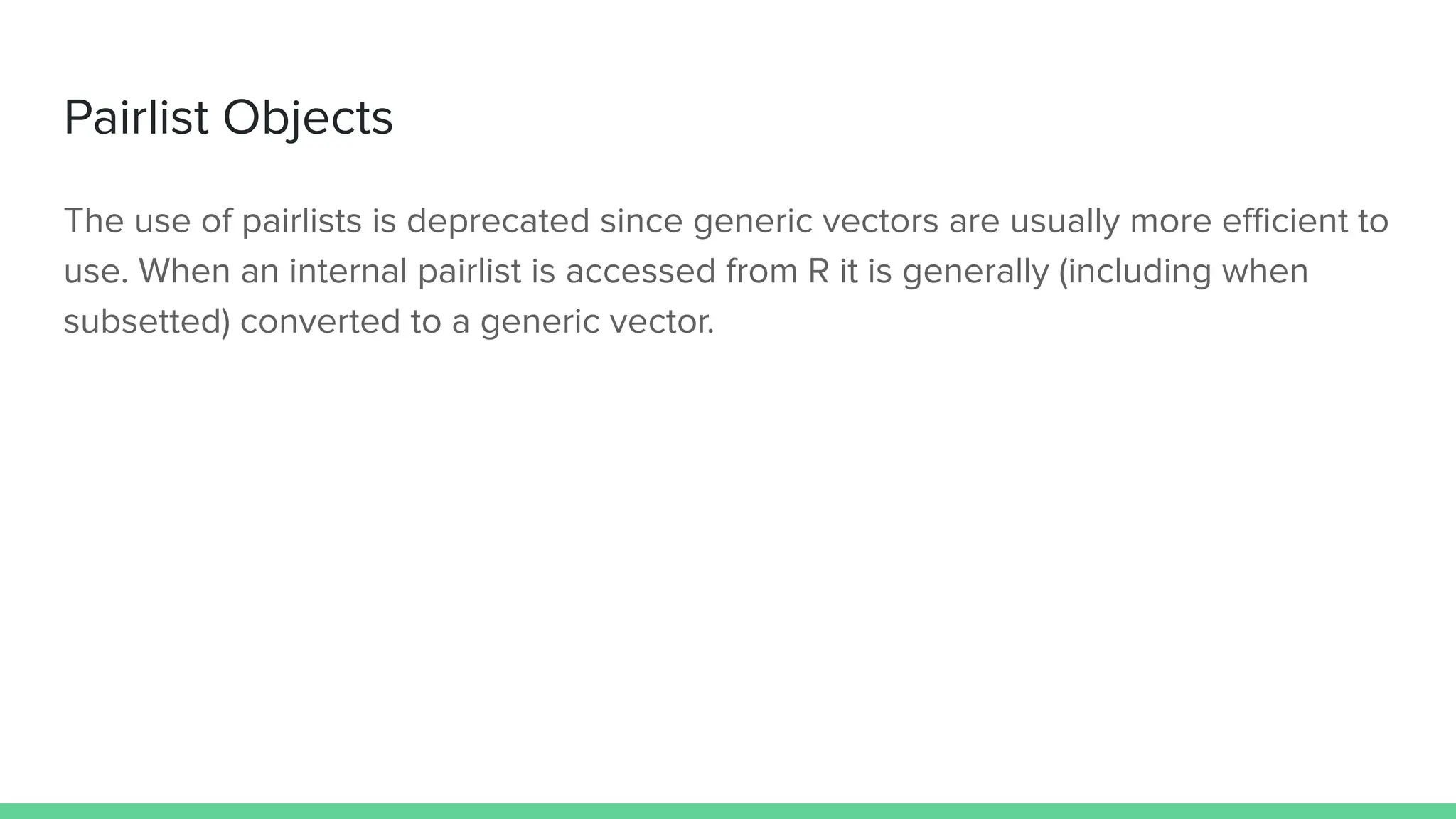 Pairlist Objects

The use of pairlists is deprecated since generic vectors are usually more efficient to use. When an internal pairlist is accessed from R it is generally (including when subsetted) converted to a generic vector.